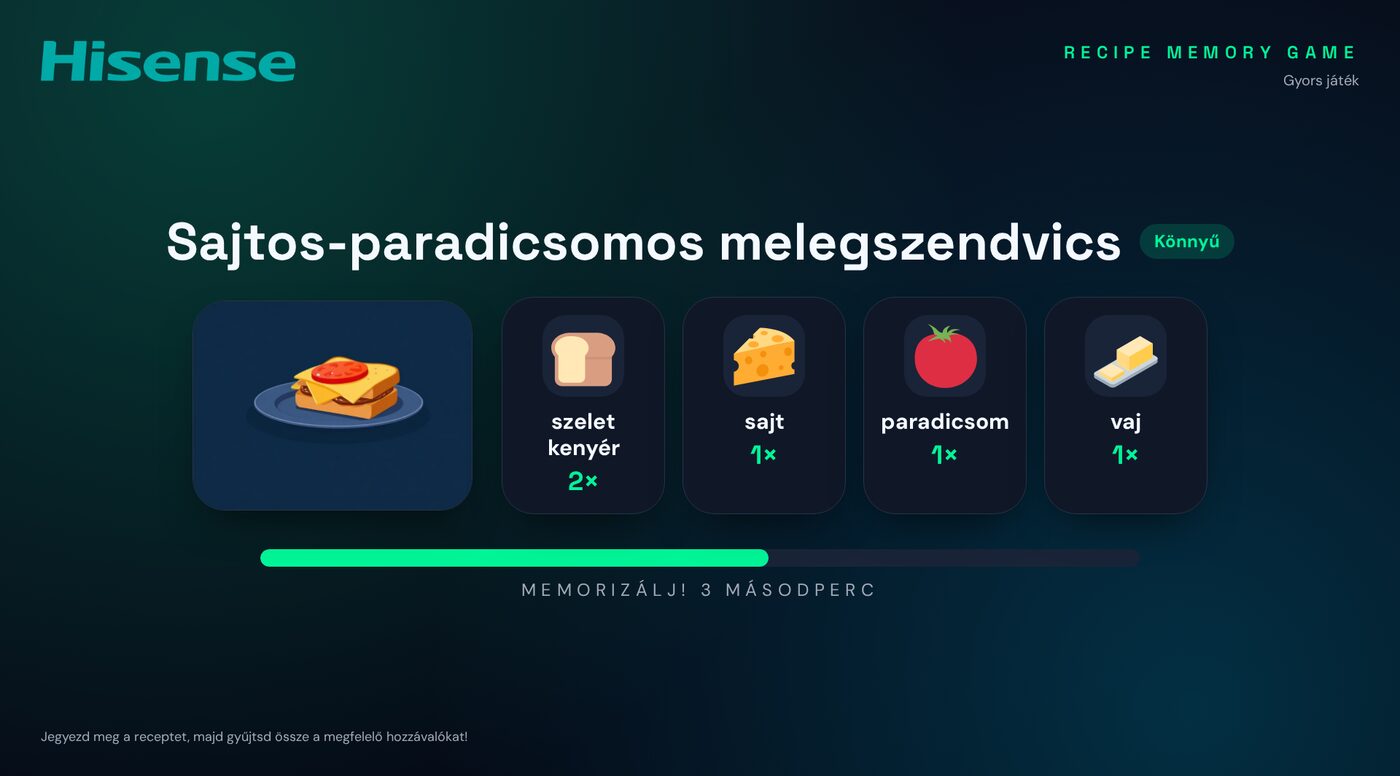 Hisense

RECIPE MEMORY GAME
Gyors játék

Sajtos-paradicsomos melegszendvics Könnyű

szelet kenyér
2×

sajt
1×

paradicsom
1×

vaj
1×

MEMORIZÁLJ! 3 MÁSODPERC

Jegyezd meg a receptet, majd gyűjtsd össze a megfelelő hozzávalókat!